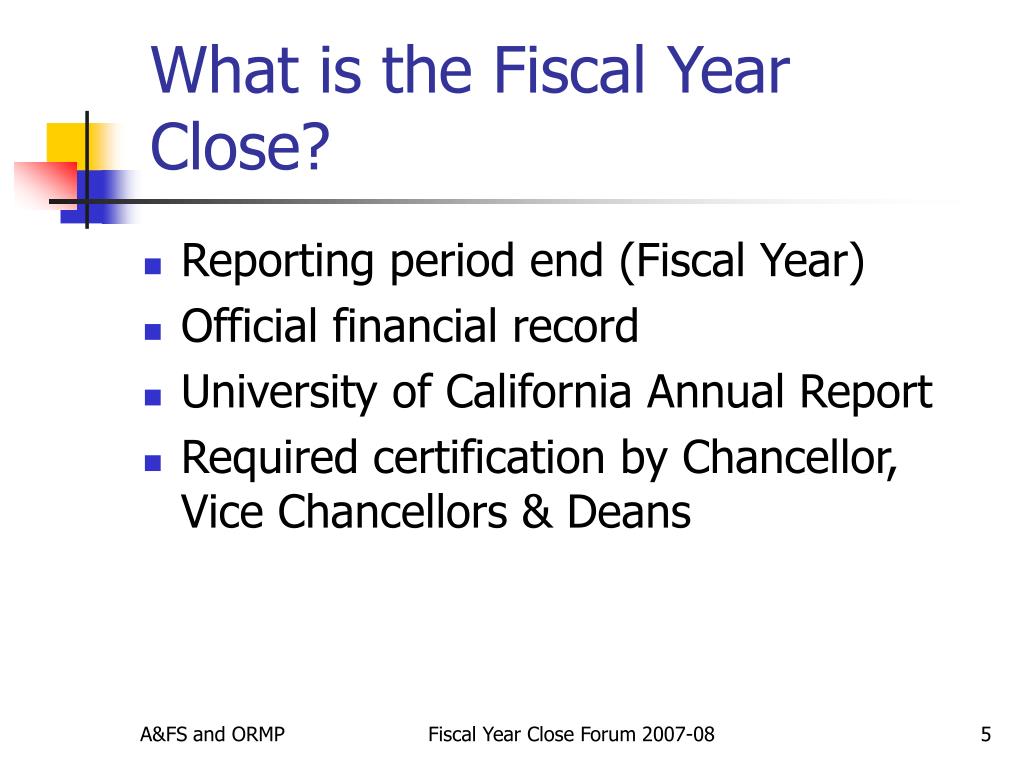 What is the Fiscal Year Close?

- Reporting period end (Fiscal Year)
- Official financial record
- University of California Annual Report
- Required certification by Chancellor, Vice Chancellors & Deans

A&FS and ORMP

Fiscal Year Close Forum 2007-08

5